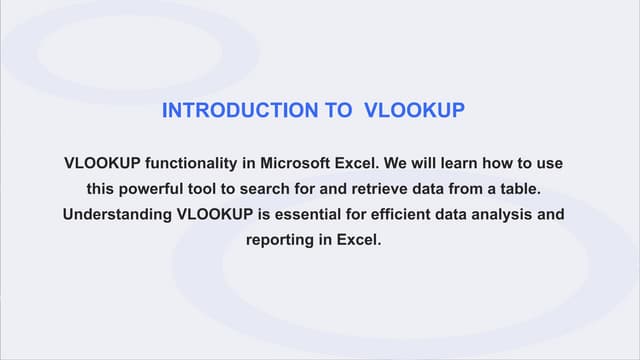 INTRODUCTION TO  VLOOKUP

VLOOKUP functionality in Microsoft Excel. We will learn how to use this powerful tool to search for and retrieve data from a table. Understanding VLOOKUP is essential for efficient data analysis and reporting in Excel.